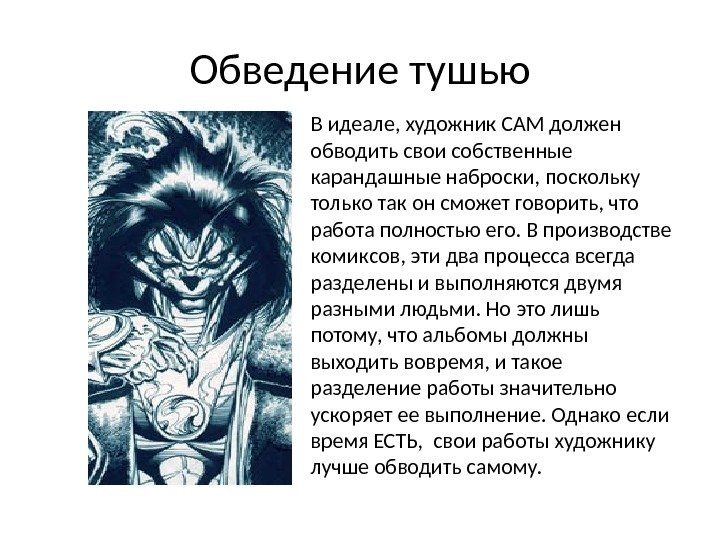 Обведение тушью

В идеале, художник САМ должен обводить свои собственные карандашные наброски, поскольку только так он сможет говорить, что работа полностью его. В производстве комиксов, эти два процесса всегда разделены и выполняются двумя разными людьми. Но это лишь потому, что альбомы должны выходить вовремя, и такое разделение работы значительно ускоряет ее выполнение. Однако если время ЕСТЬ,  свои работы художнику лучше обводить самому.